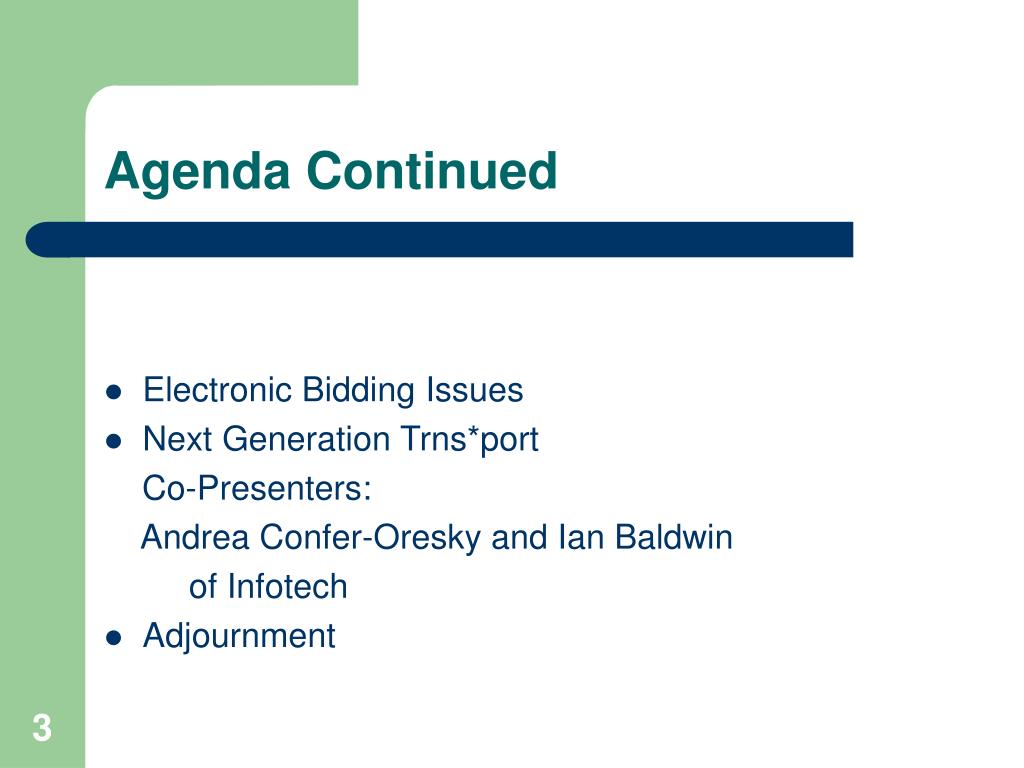 Agenda Continued

- Electronic Bidding Issues
- Next Generation Trns*port
  Co-Presenters:
  Andrea Confer-Oresky and Ian Baldwin
  of Infotech
- Adjournment

3